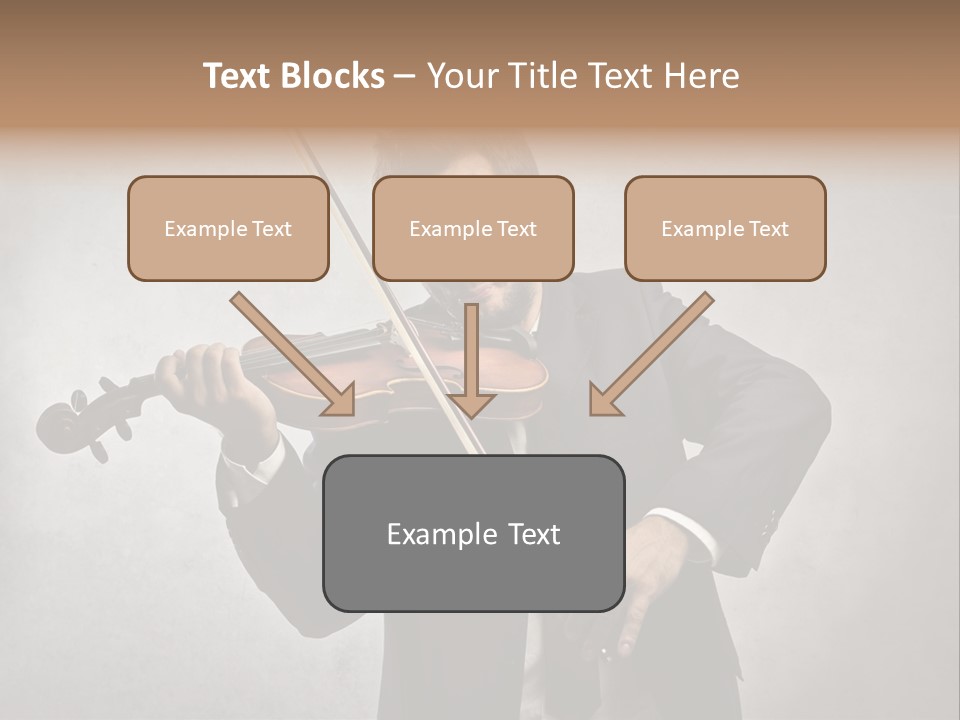 Text Blocks – Your Title Text Here

Example Text

Example Text

Example Text

Example Text